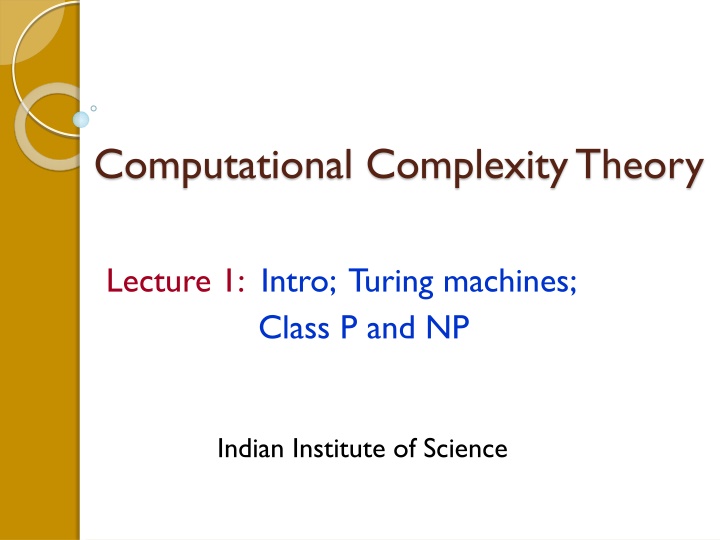 Computational Complexity Theory

Lecture 1: Intro; Turing machines; Class P and NP

Indian Institute of Science